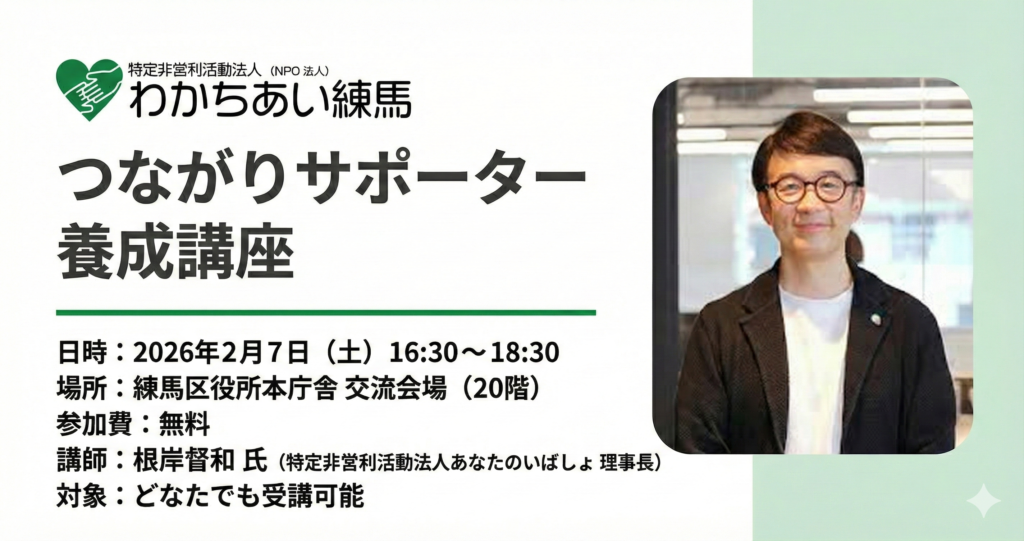 特定非営利活動法人（NPO 法人）
わかちあい練馬

つながりサポーター
養成講座

日時：2026年2月7日（土）16:30～18:30
場所：練馬区役所本庁舎 交流会場（20階）
参加費：無料
講師：根岸督和 氏（特定非営利活動法人あなたのいばしょ 理事長）
対象：どなたでも受講可能